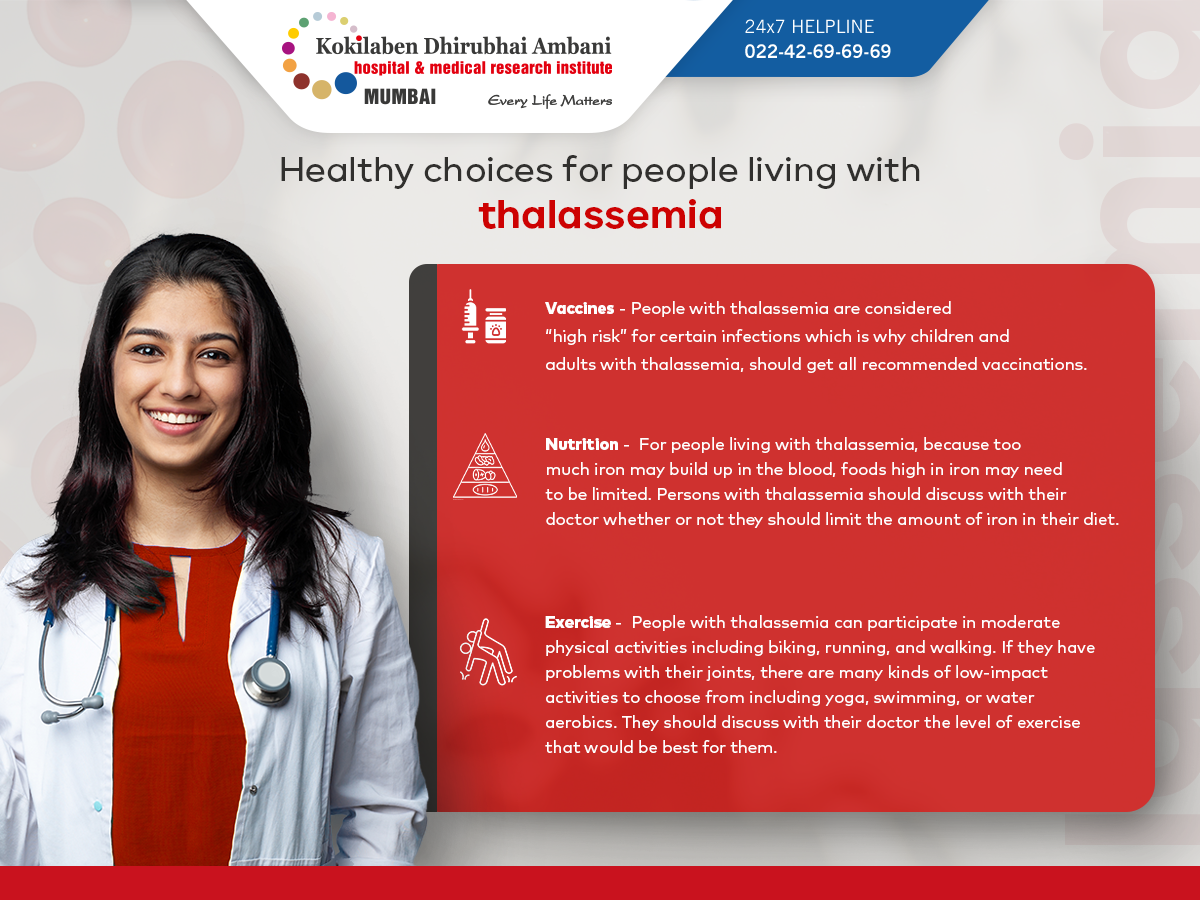 Kokilaben Dhirubhai Ambani
hospital & medical research institute
MUMBAI
Every Life Matters

24x7 HELPLINE
022-42-69-69-69

Healthy choices for people living with
thalassemia

Vaccines - People with thalassemia are considered "high risk" for certain infections which is why children and adults with thalassemia, should get all recommended vaccinations.

Nutrition - For people living with thalassemia, because too much iron may build up in the blood, foods high in iron may need to be limited. Persons with thalassemia should discuss with their doctor whether or not they should limit the amount of iron in their diet.

Exercise - People with thalassemia can participate in moderate physical activities including biking, running, and walking. If they have problems with their joints, there are many kinds of low-impact activities to choose from including yoga, swimming, or water aerobics. They should discuss with their doctor the level of exercise that would be best for them.